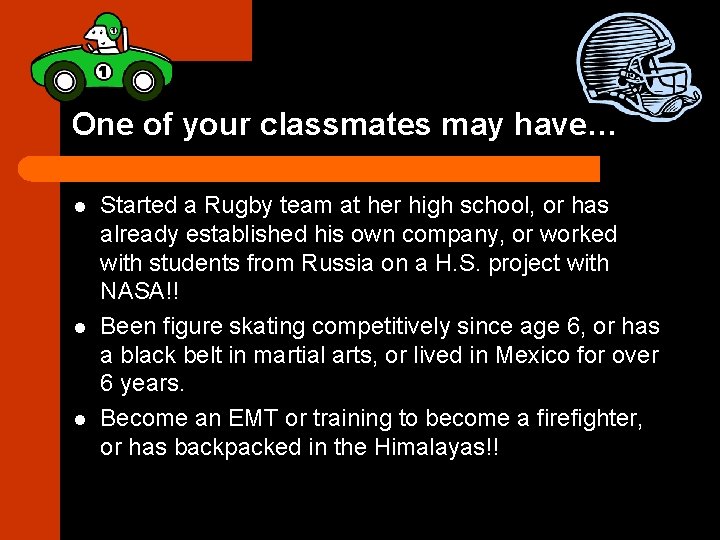 1

One of your classmates may have…

- Started a Rugby team at her high school, or has already established his own company, or worked with students from Russia on a H.S. project with NASA!!
- Been figure skating competitively since age 6, or has a black belt in martial arts, or lived in Mexico for over 6 years.
- Become an EMT or training to become a firefighter, or has backpacked in the Himalayas!!